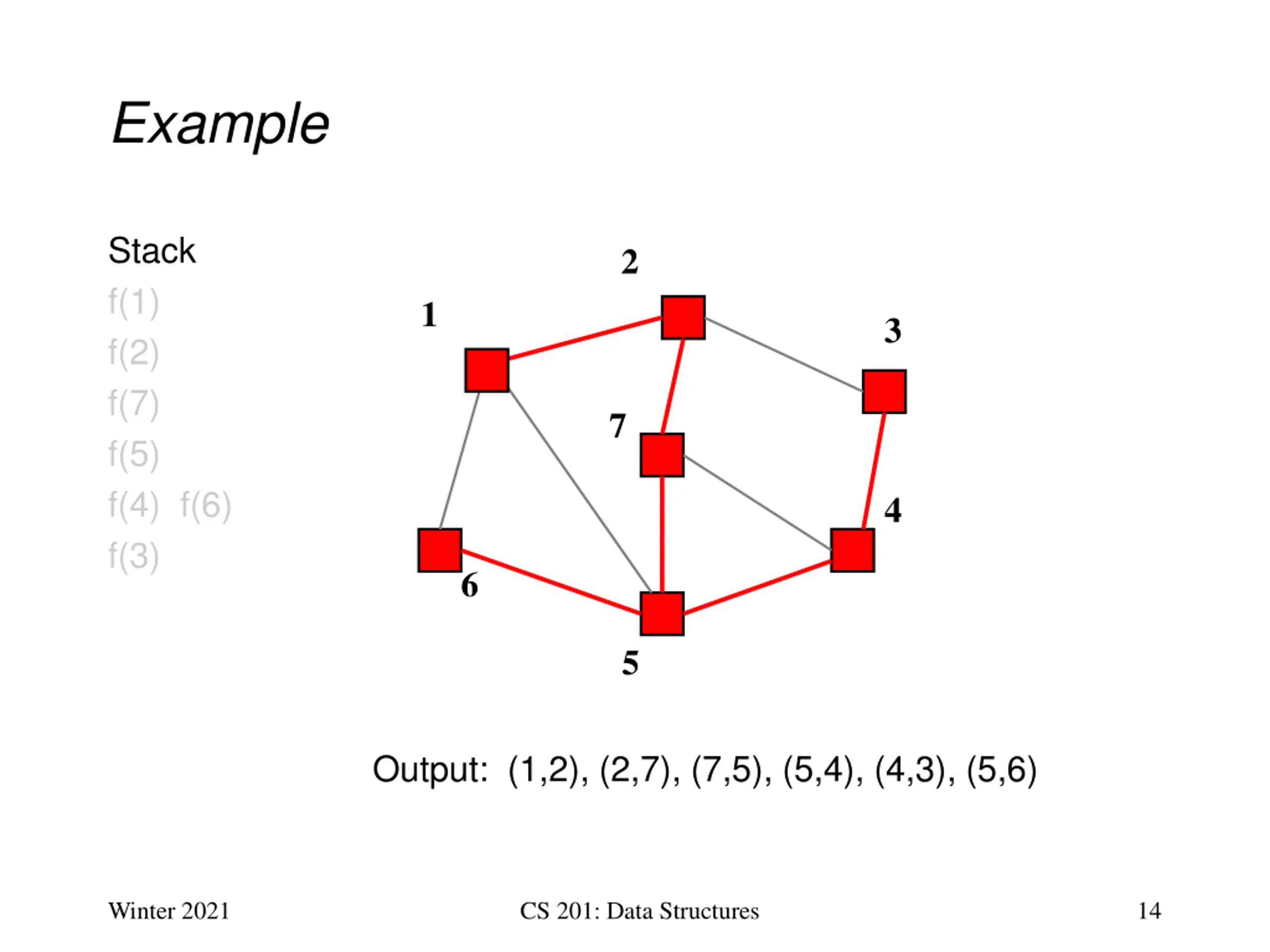 Example

Stack
f(1)
f(2)
f(7)
f(5)
f(4) f(6)
f(3)

2
1
3
7
4
6
5

Output: (1,2), (2,7), (7,5), (5,4), (4,3), (5,6)

Winter 2021
CS 201: Data Structures
14